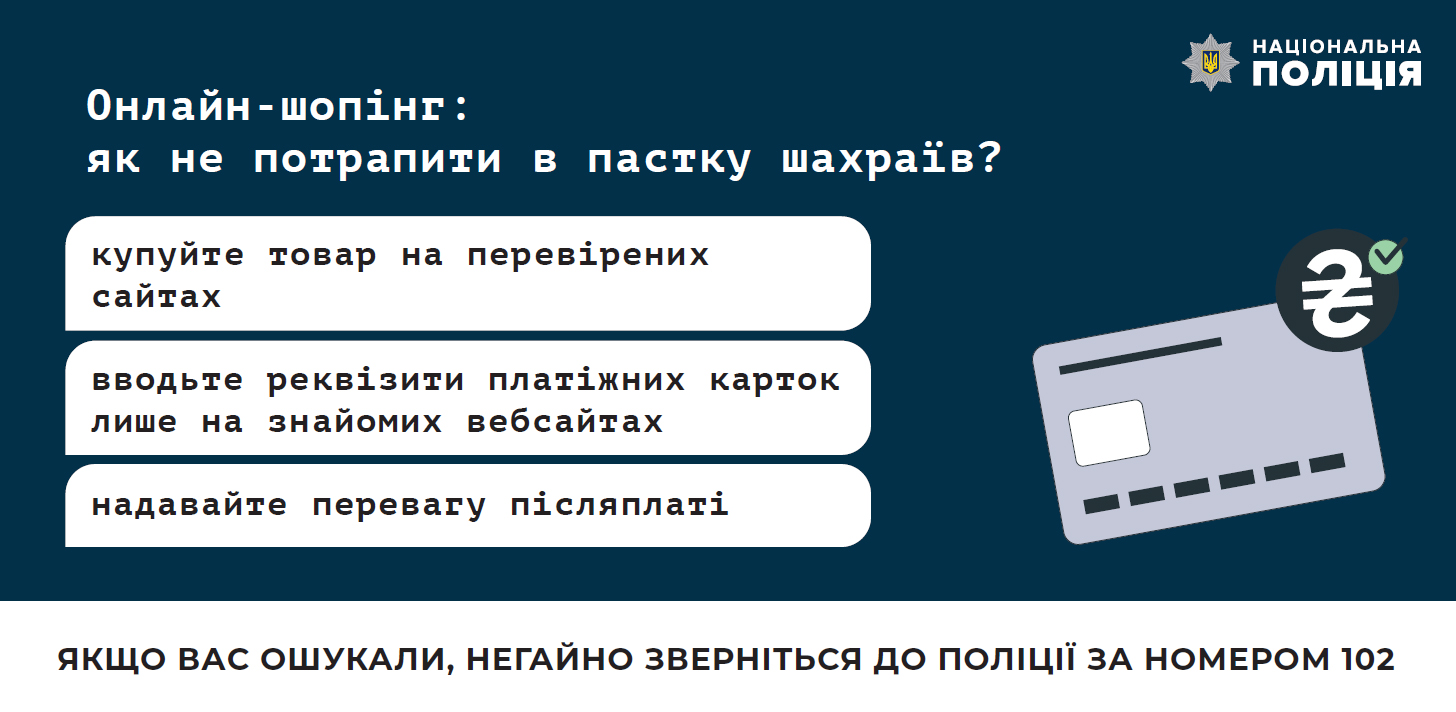 НАЦІОНАЛЬНА
ПОЛІЦІЯ

Онлайн-шопінг:
як не потрапити в пастку шахраїв?

купуйте товар на перевірених сайтах

вводьте реквізити платіжних карток лише на знайомих вебсайтах

надавайте перевагу післяплаті

₴

ЯКЩО ВАС ОШУКАЛИ, НЕГАЙНО ЗВЕРНІТЬСЯ ДО ПОЛІЦІЇ ЗА НОМЕРОМ 102